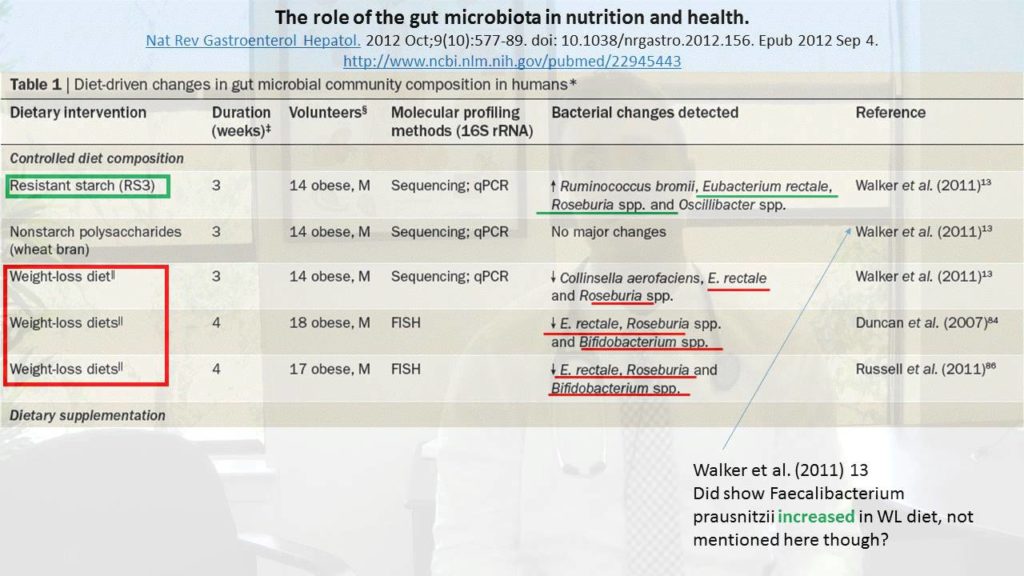 The role of the gut microbiota in nutrition and health.

Nat Rev Gastroenterol Hepatol. 2012 Oct;9(10):577-89. doi: 10.1038/nrgastro.2012.156. Epub 2012 Sep 4.

http://www.ncbi.nlm.nih.gov/pubmed/22945443

Table 1 | Diet-driven changes in gut microbial community composition in humans*

| Dietary intervention | Duration (weeks)‡ | Volunteers§ | Molecular profiling methods (16S rRNA) | Bacterial changes detected | Reference |
|---|---|---|---|---|---|
| Controlled diet composition | | | | | |
| Resistant starch (RS3) | 3 | 14 obese, M | Sequencing; qPCR | ↑ Ruminococcus bromii, Eubacterium rectale, Roseburia spp. and Oscillibacter spp. | Walker et al. (2011)$^{13}$ |
| Nonstarch polysaccharides (wheat bran) | 3 | 14 obese, M | Sequencing; qPCR | No major changes | Walker et al. (2011)$^{13}$ |
| Weight-loss diet‖ | 3 | 14 obese, M | Sequencing; qPCR | ↓ Collinsella aerofaciens, E. rectale and Roseburia spp. | Walker et al. (2011)$^{13}$ |
| Weight-loss diets‖ | 4 | 18 obese, M | FISH | ↓ E. rectale, Roseburia spp. and Bifidobacterium spp. | Duncan et al. (2007)$^{84}$ |
| Weight-loss diets‖ | 4 | 17 obese, M | FISH | ↓ E. rectale, Roseburia and Bifidobacterium spp. | Russell et al. (2011)$^{86}$ |
| Dietary supplementation | | | | | |

Walker et al. (2011) 13
Did show Faecalibacterium prausnitzii increased in WL diet, not mentioned here though?